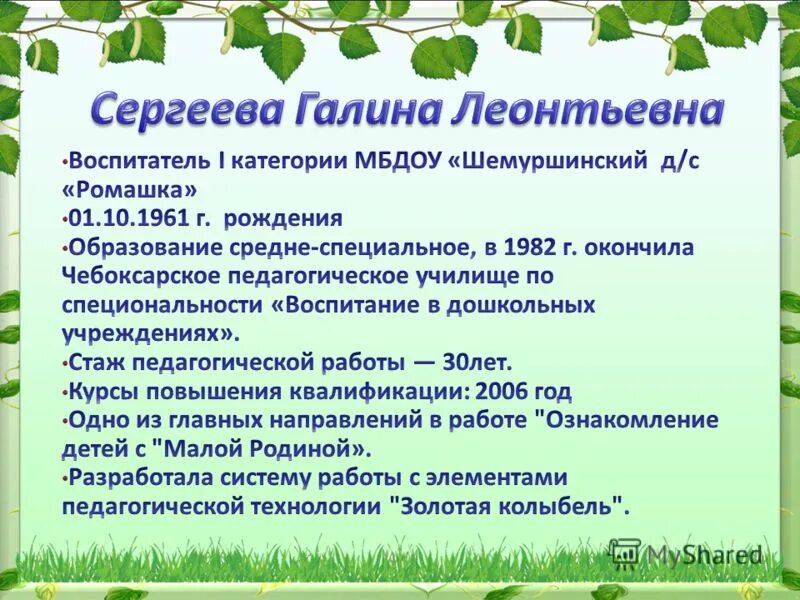 Сергеева Галина Леонтьевна

•Воспитатель I категории МБДОУ «Шемуршинский д/с «Ромашка»
•01.10.1961 г. рождения
•Образование средне-специальное, в 1982 г. окончила Чебоксарское педагогическое училище по специональности «Воспитание в дошкольных учреждениях».
•Стаж педагогической работы — 30лет.
•Курсы повышения квалификации: 2006 год
•Одно из главных направлений в работе "Ознакомление детей с "Малой Родиной».
•Разработала систему работы с элементами педагогической технологии "Золотая колыбель".

MyShared